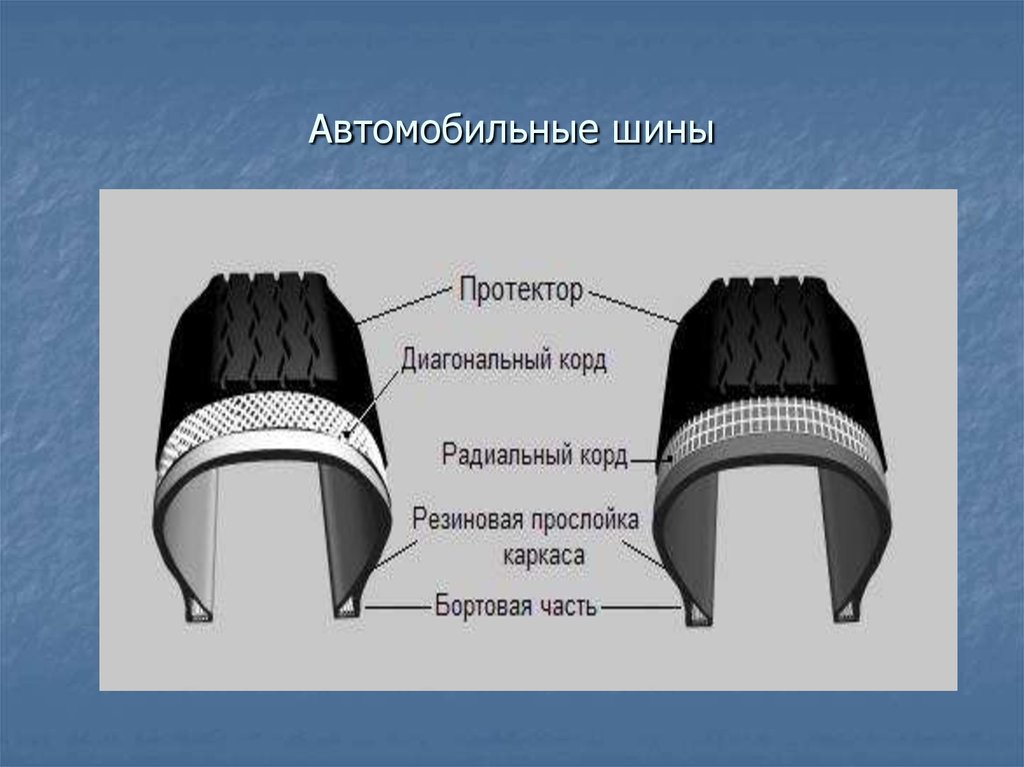 Автомобильные шины

Протектор

Диагональный корд

Радиальный корд

Резиновая прослойка каркаса

Бортовая часть